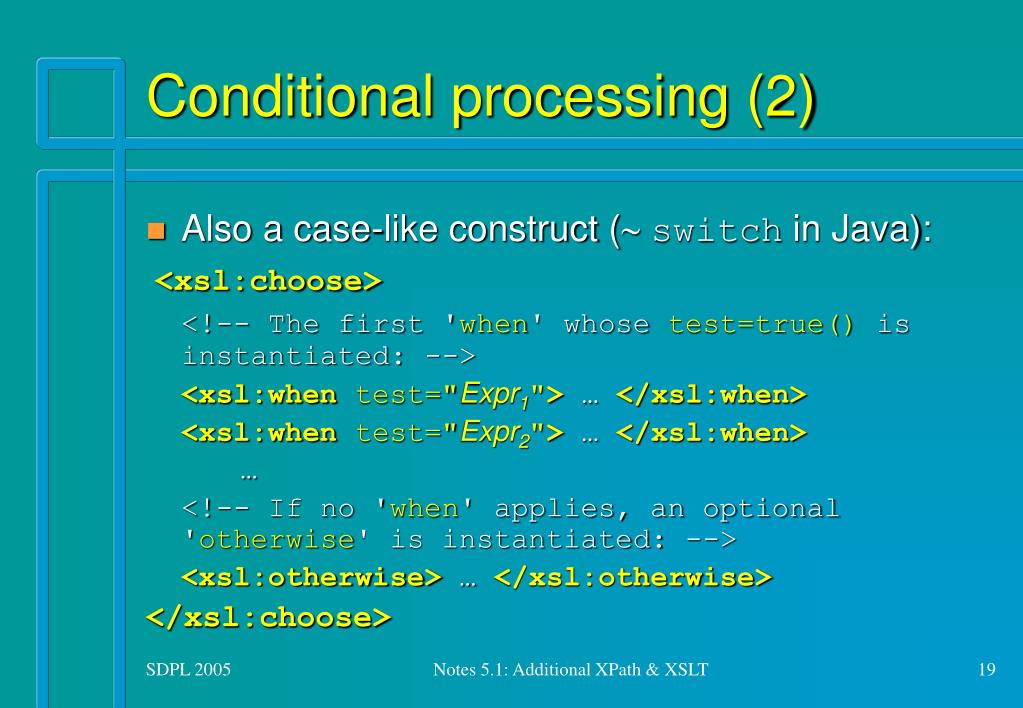 Conditional processing (2)

Also a case-like construct (~ switch in Java):

<xsl:choose>
<!-- The first 'when' whose test=true() is instantiated: -->
<xsl:when test="$Expr_1$"> … </xsl:when>
<xsl:when test="$Expr_2$"> … </xsl:when>
…
<!-- If no 'when' applies, an optional 'otherwise' is instantiated: -->
<xsl:otherwise> … </xsl:otherwise>
</xsl:choose>

SDPL 2005

Notes 5.1: Additional XPath & XSLT

19